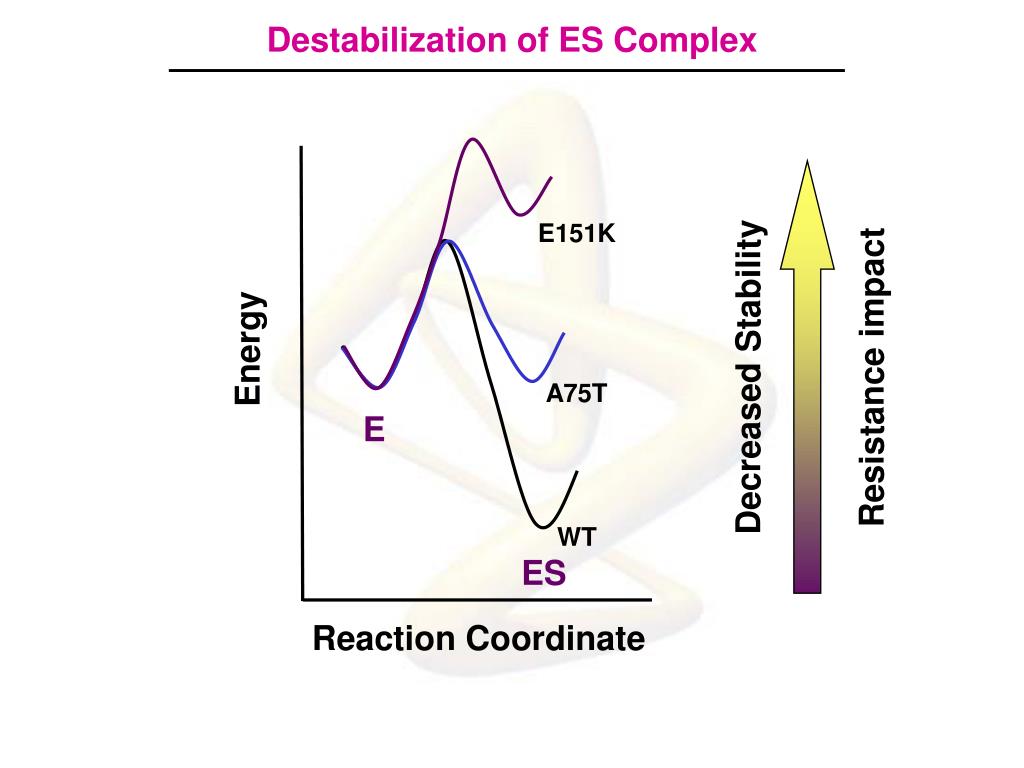 Destabilization of ES Complex

Energy

E151K

A75T

E

WT

ES

Reaction Coordinate

Decreased Stability

Resistance impact